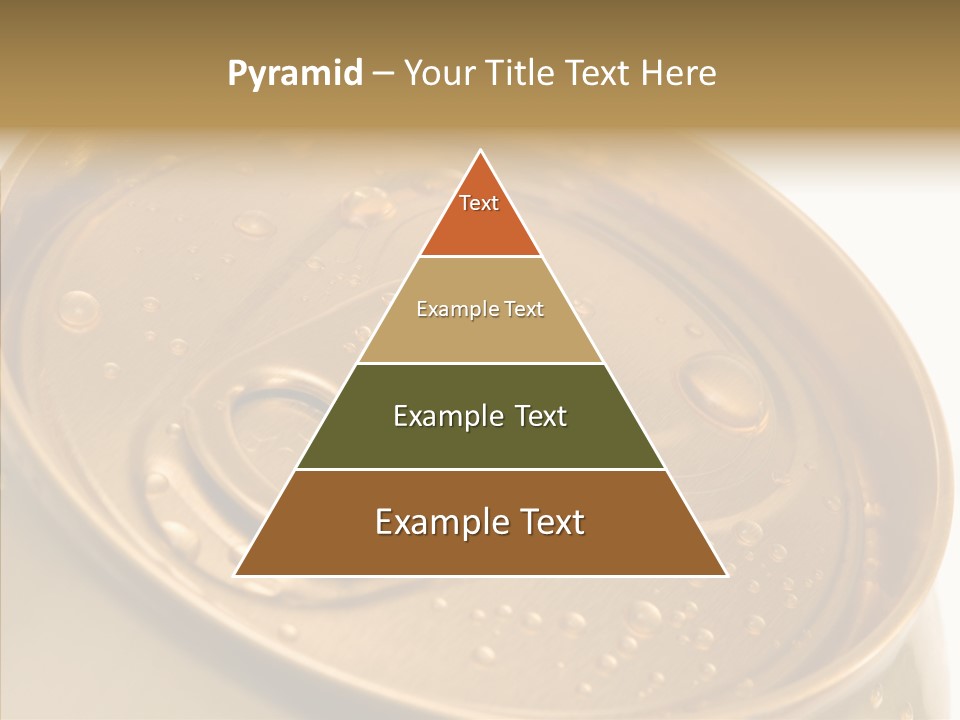 Pyramid – Your Title Text Here

Text

Example Text

Example Text

Example Text